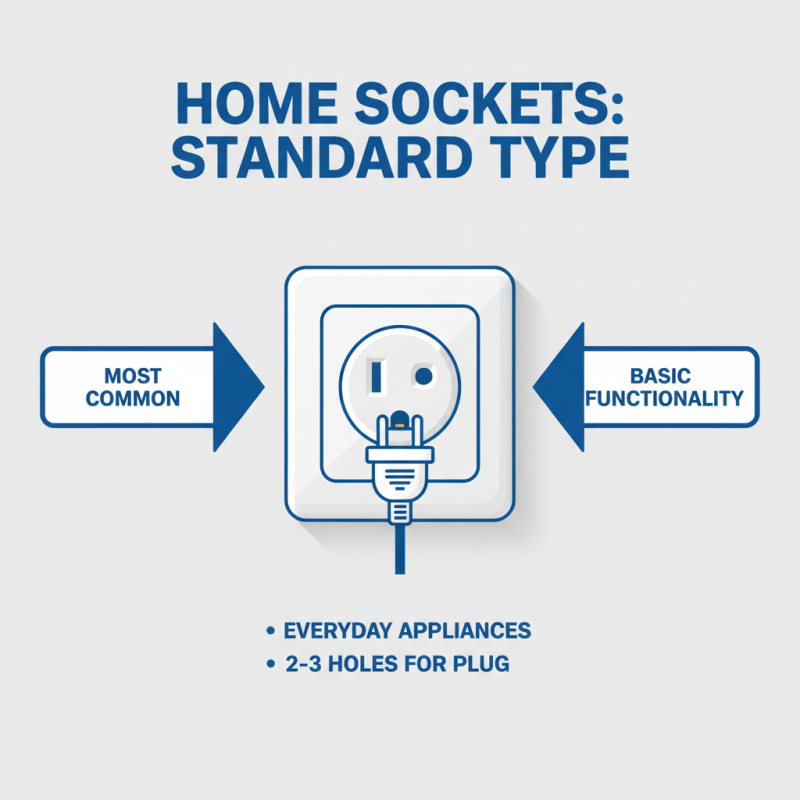 HOME SOCKETS:
STANDARD TYPE

MOST COMMON

BASIC FUNCTIONALITY

• EVERYDAY APPLIANCES
• 2-3 HOLES FOR PLUG